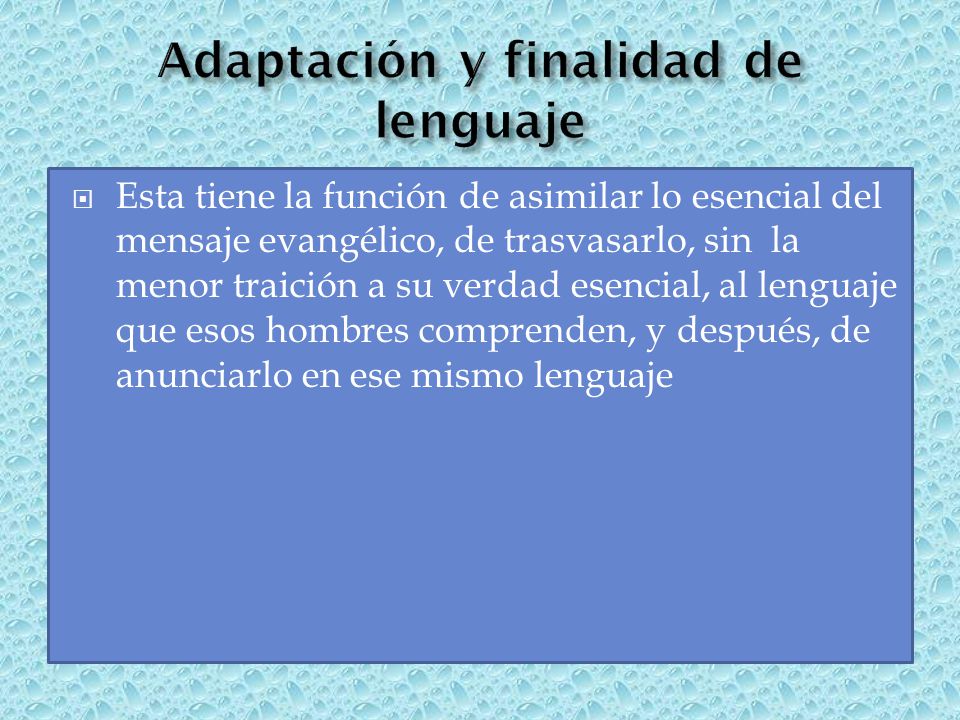 Adaptación y finalidad de lenguaje

Esta tiene la función de asimilar lo esencial del mensaje evangélico, de trasvasarlo, sin la menor traición a su verdad esencial, al lenguaje que esos hombres comprenden, y después, de anunciarlo en ese mismo lenguaje